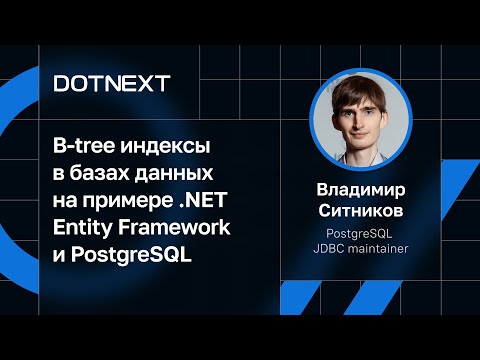 DOTNEXT

B-tree индексы в базах данных на примере .NET Entity Framework и PostgreSQL

Владимир Ситников

PostgreSQL JDBC maintainer